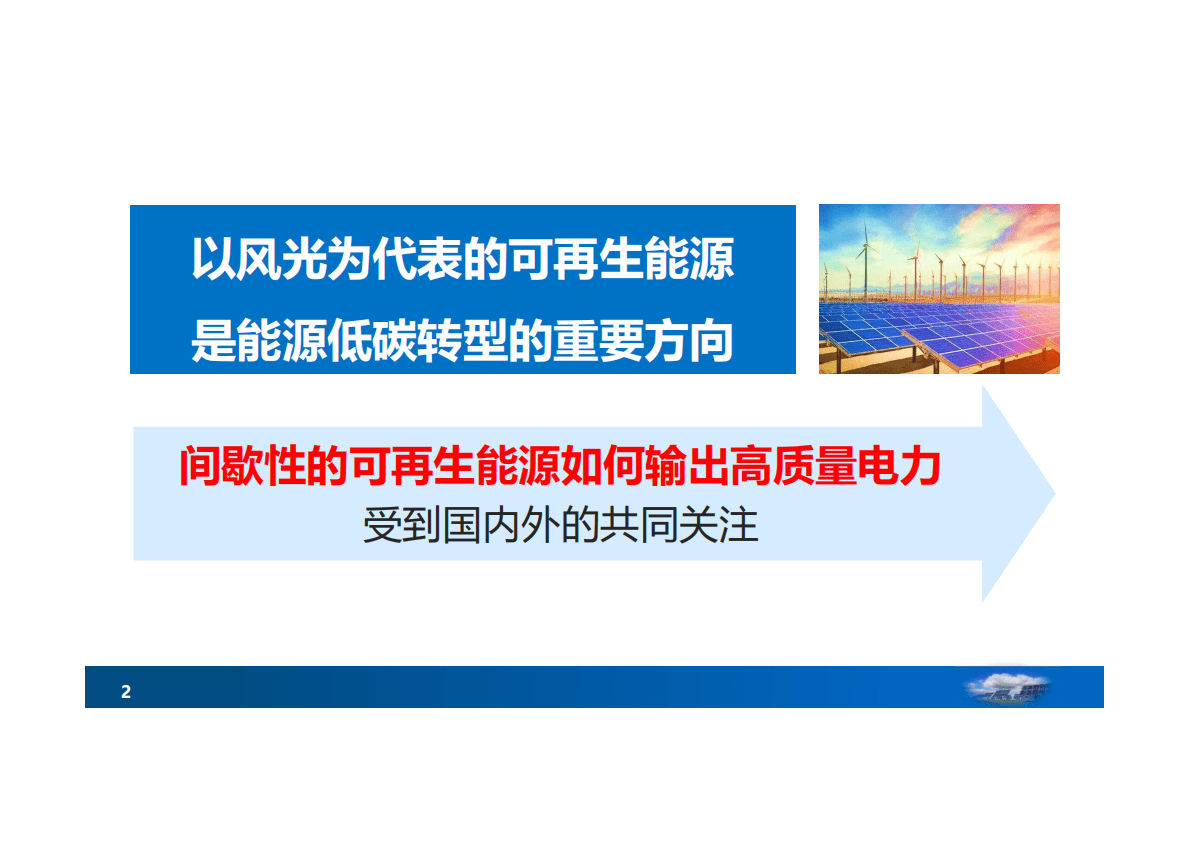 以风光为代表的可再生能源
是能源低碳转型的重要方向

间歇性的可再生能源如何输出高质量电力
受到国内外的共同关注

2